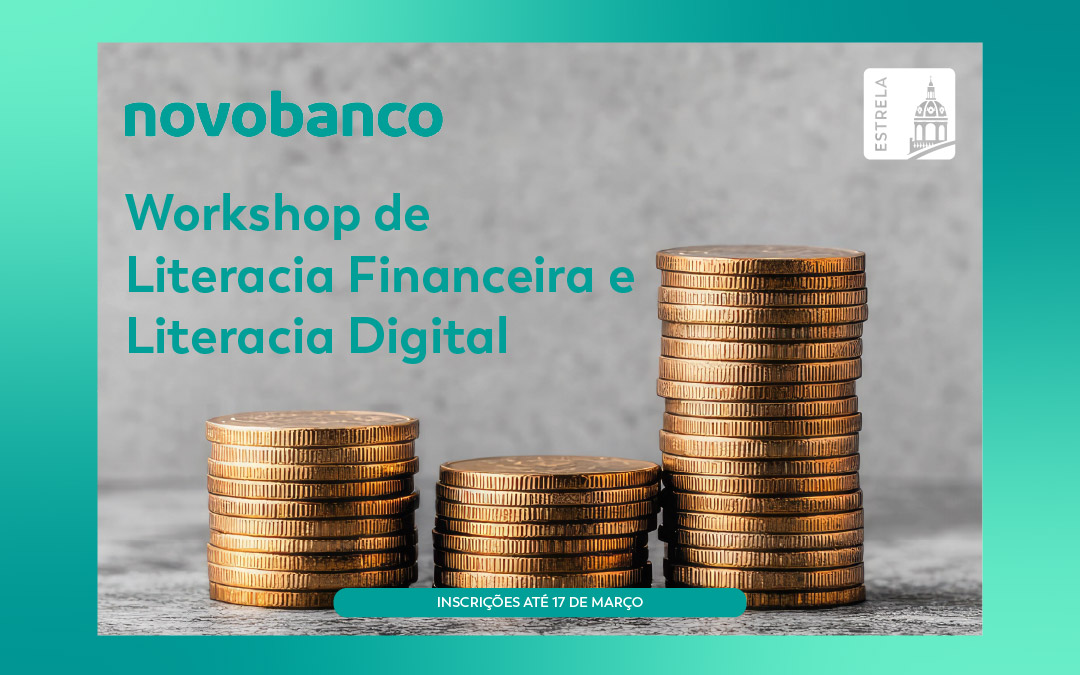 novobanco

ESTRELA

Workshop de Literacia Financeira e Literacia Digital

INSCRIÇÕES ATÉ 17 DE MARÇO